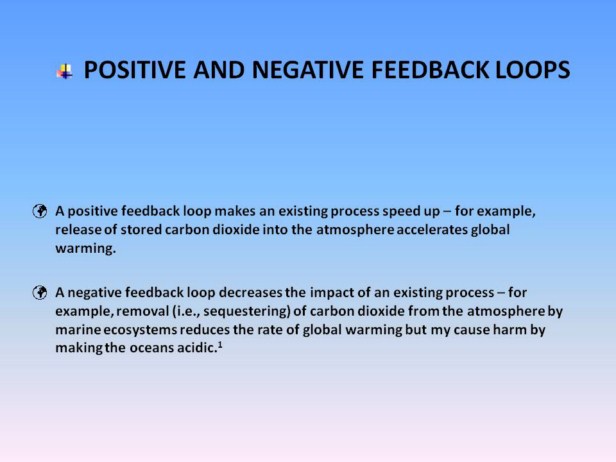 POSITIVE AND NEGATIVE FEEDBACK LOOPS

A positive feedback loop makes an existing process speed up – for example, release of stored carbon dioxide into the atmosphere accelerates global warming.

A negative feedback loop decreases the impact of an existing process – for example, removal (i.e., sequestering) of carbon dioxide from the atmosphere by marine ecosystems reduces the rate of global warming but my cause harm by making the oceans acidic.$^1$